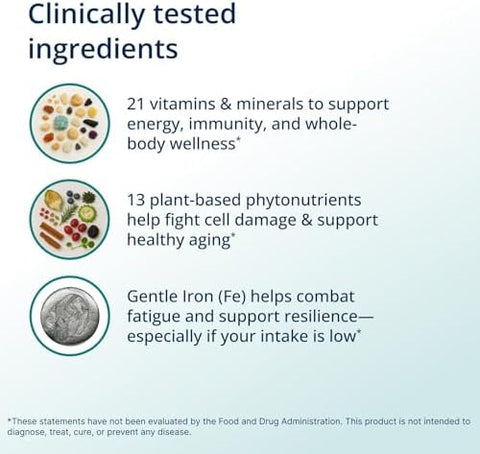 Clinically tested ingredients

21 vitamins & minerals to support energy, immunity, and whole-body wellness*

13 plant-based phytonutrients help fight cell damage & support healthy aging*

Gentle Iron (Fe) helps combat fatigue and support resilience—especially if your intake is low*

*These statements have not been evaluated by the Food and Drug Administration. This product is not intended to diagnose, treat, cure, or prevent any disease.